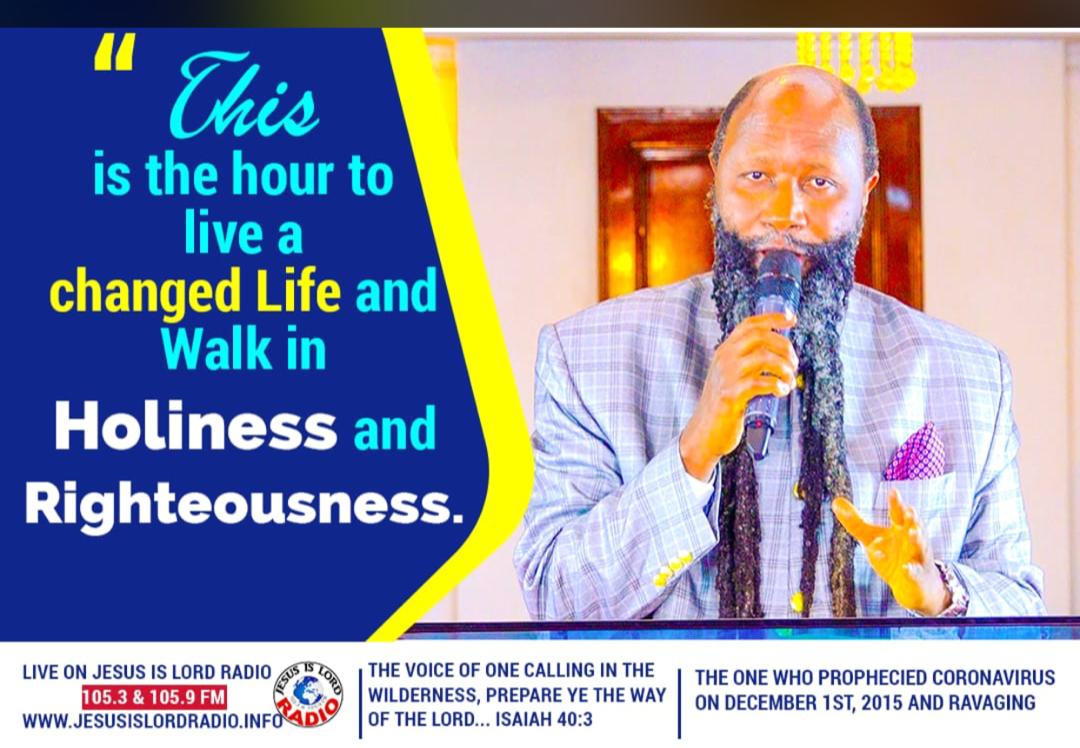 " This is the hour to live a changed Life and Walk in Holiness and Righteousness.

LIVE ON JESUS IS LORD RADIO
105.3 & 105.9 FM
WWW.JESUSISLORDRADIO.INFO

JESUS IS LORD RADIO

THE VOICE OF ONE CALLING IN THE WILDERNESS, PREPARE YE THE WAY OF THE LORD... ISAIAH 40:3

THE ONE WHO PROPHECIED CORONAVIRUS ON DECEMBER 1ST, 2015 AND RAVAGING